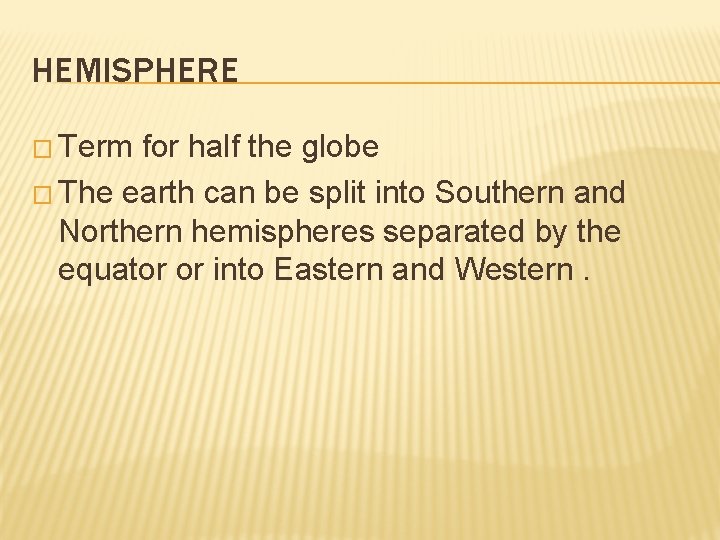 HEMISPHERE

□ Term for half the globe
□ The earth can be split into Southern and Northern hemispheres separated by the equator or into Eastern and Western .